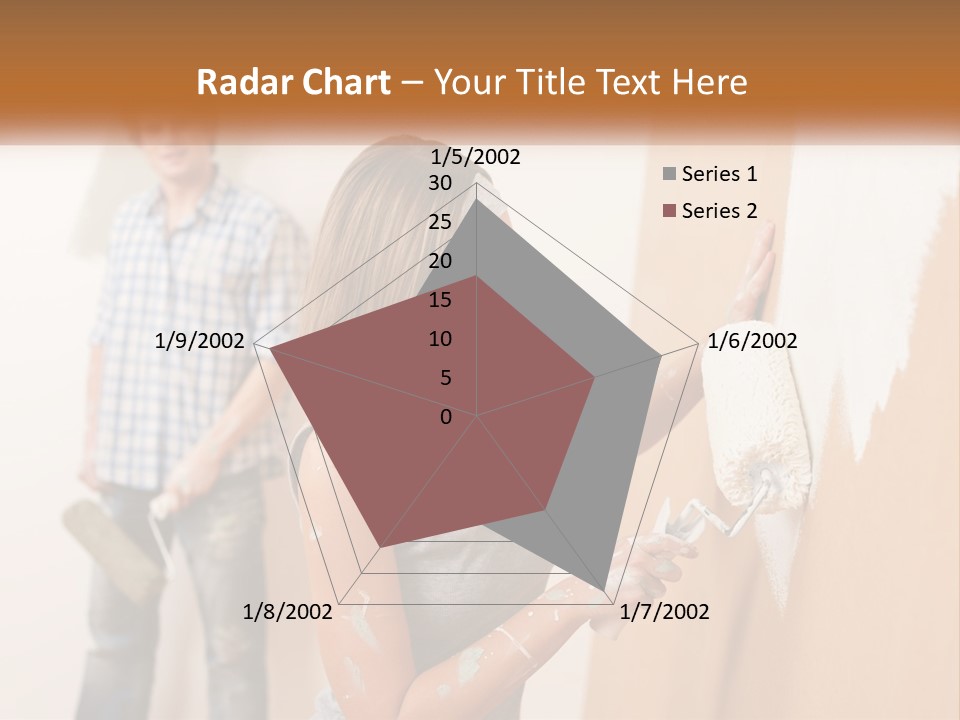 Radar Chart – Your Title Text Here

1/5/2002
30
25
20
15
10
5
0
1/6/2002
1/7/2002
1/8/2002
1/9/2002

Series 1
Series 2